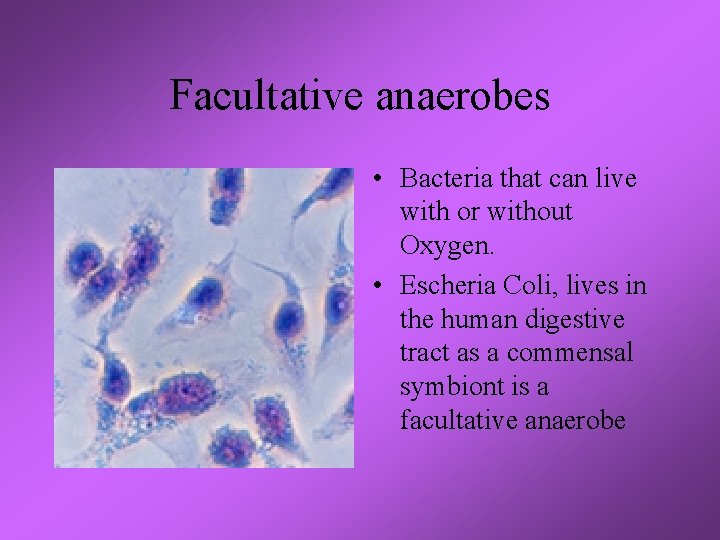 Facultative anaerobes

• Bacteria that can live with or without Oxygen.
• Escheria Coli, lives in the human digestive tract as a commensal symbiont is a facultative anaerobe